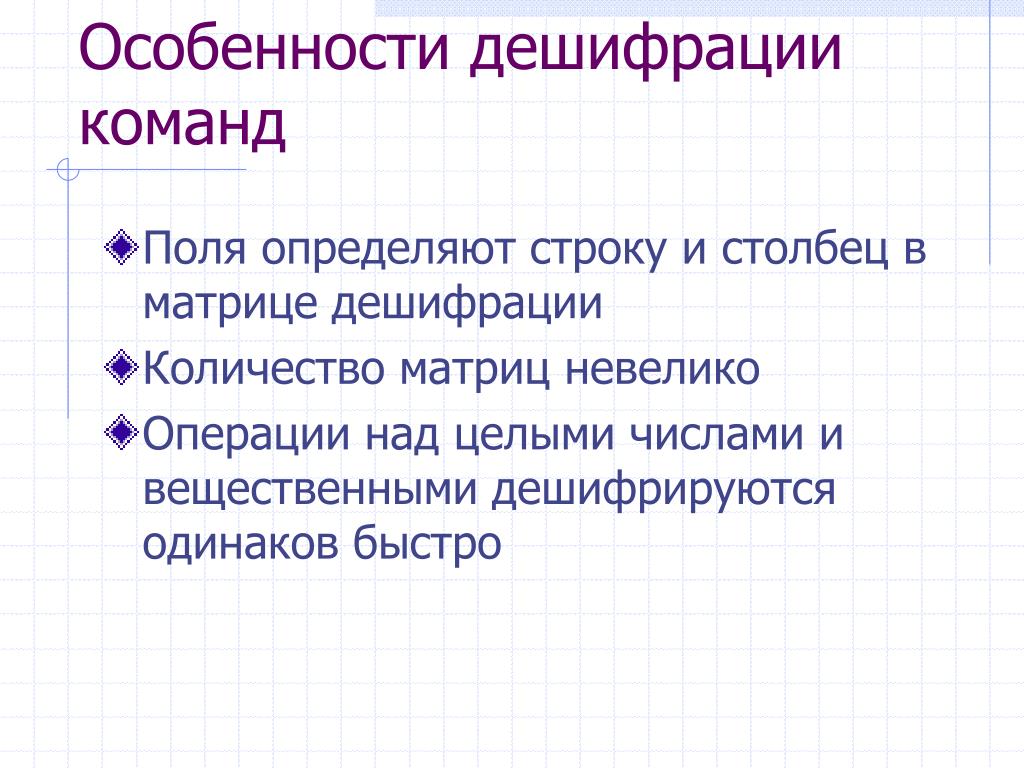 Особенности дешифрации команд

Поля определяют строку и столбец в матрице дешифрации

Количество матриц невелико

Операции над целыми числами и вещественными дешифрируются одинаков быстро